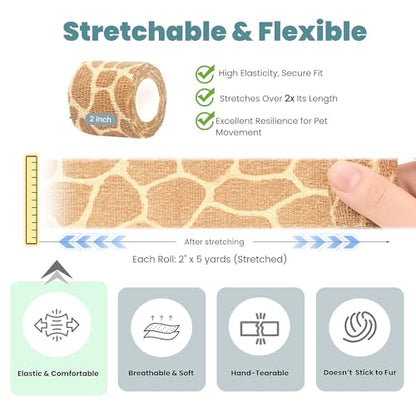 Stretchable & Flexible

2 inch

High Elasticity, Secure Fit

Stretches Over 2x Its Length

Excellent Resilience for Pet Movement

After stretching

Each Roll: 2" x 5 yards (Stretched)

Elastic & Comfortable

Breathable & Soft

Hand-Tearable

Doesn't Stick to Fur